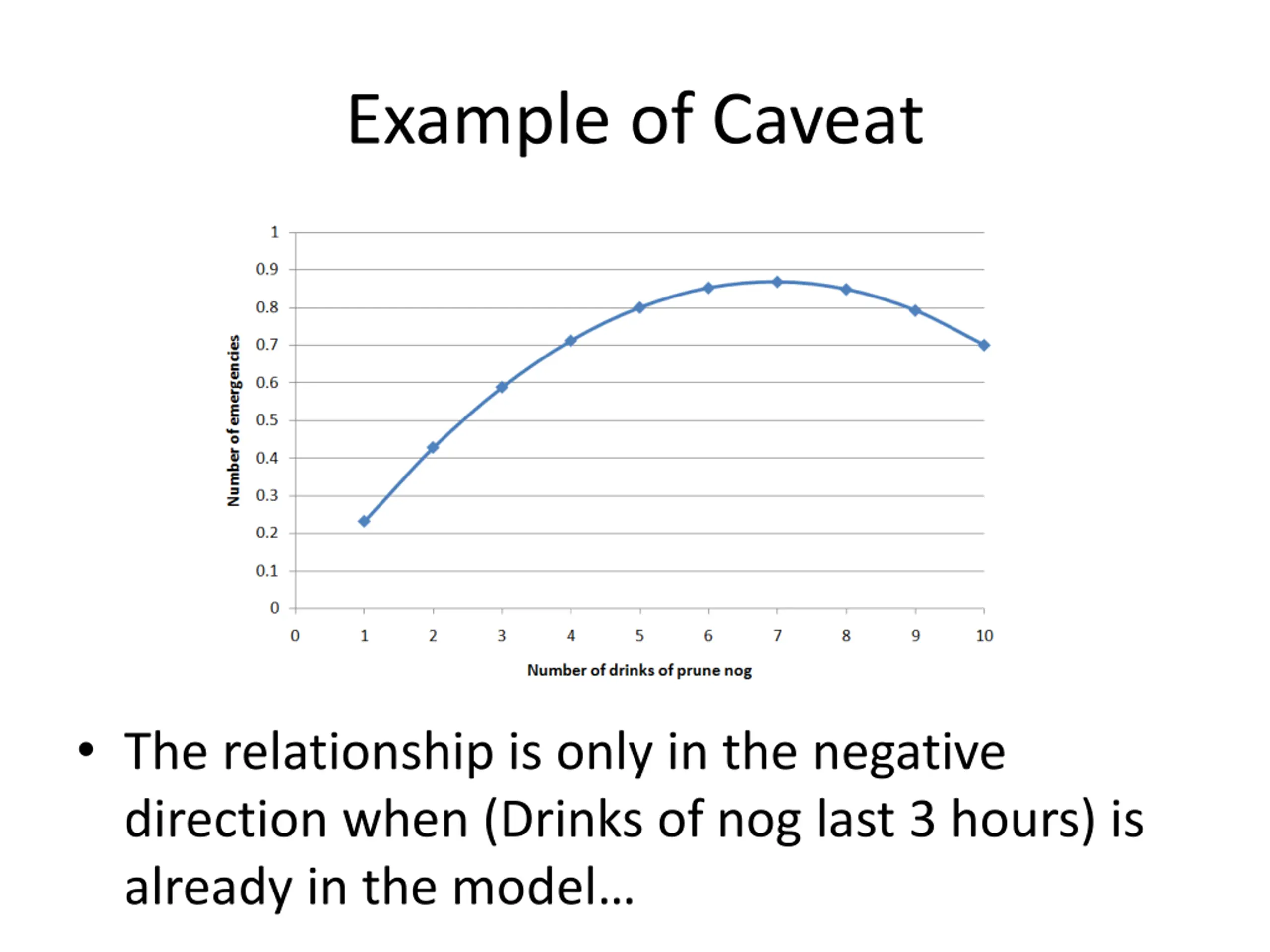 Example of Caveat

Number of emergencies

1
0.9
0.8
0.7
0.6
0.5
0.4
0.3
0.2
0.1
0

0 1 2 3 4 5 6 7 8 9 10

Number of drinks of prune nog

• The relationship is only in the negative direction when (Drinks of nog last 3 hours) is already in the model…